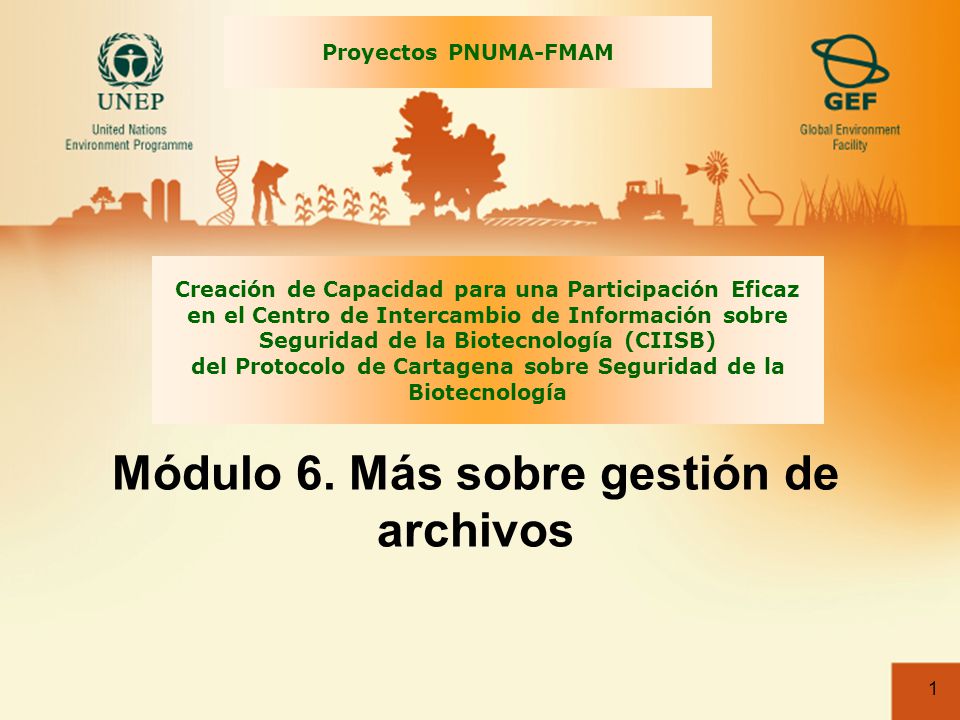 UNEP
United Nations Environment Programme

Proyectos PNUMA-FMAM

GEF
Global Environment Facility

Creación de Capacidad para una Participación Eficaz en el Centro de Intercambio de Información sobre Seguridad de la Biotecnología (CIISB) del Protocolo de Cartagena sobre Seguridad de la Biotecnología

Módulo 6. Más sobre gestión de archivos

1